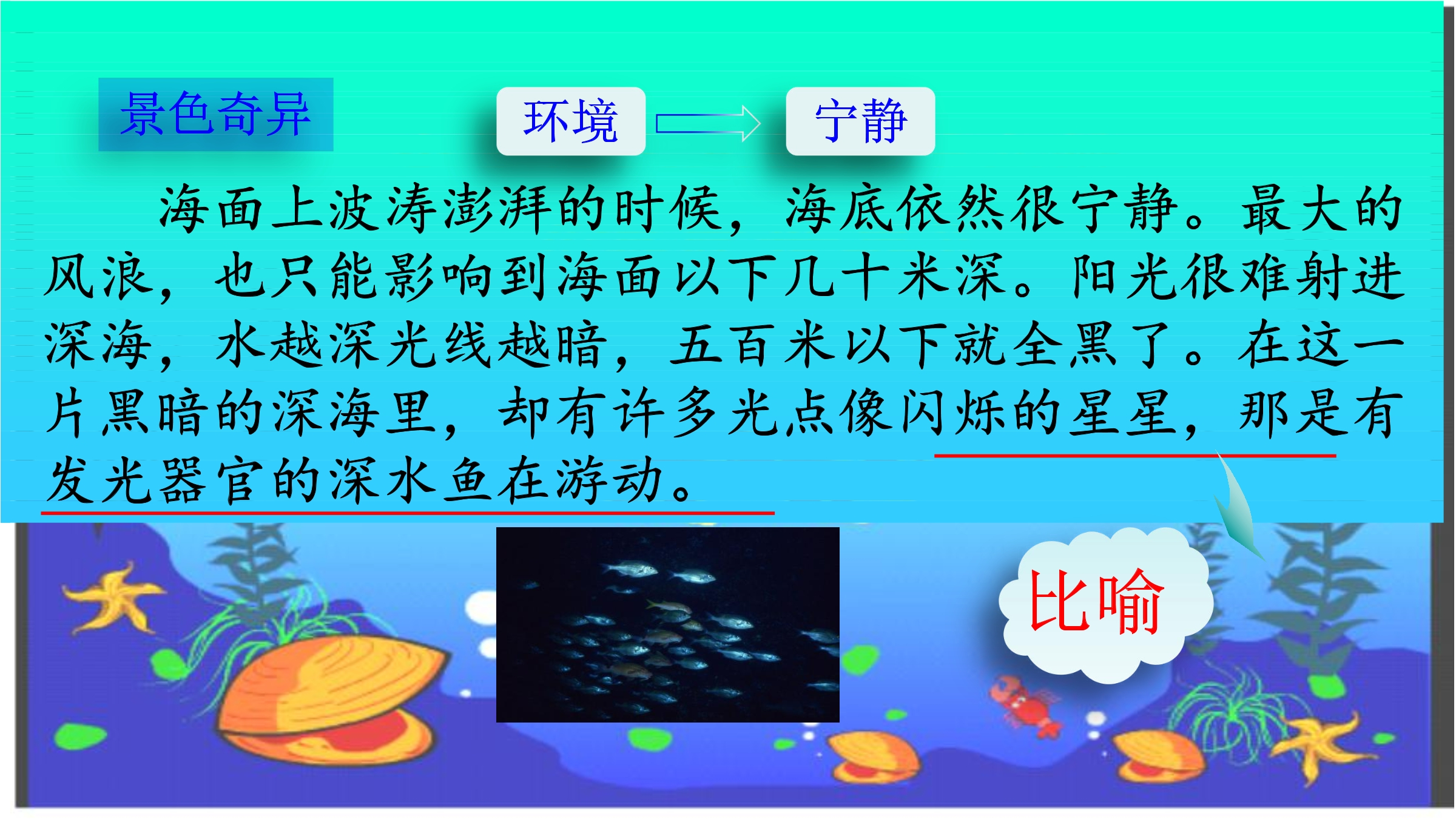 景色奇异

环境 宁静

海面上波涛澎湃的时候，海底依然很宁静。最大的风浪，也只能影响到海面以下几十米深。阳光很难射进深海，水越深光线越暗，五百米以下就全黑了。在这一片黑暗的深海里，却有许多光点像闪烁的星星，那是有发光器官的深水鱼在游动。

比喻